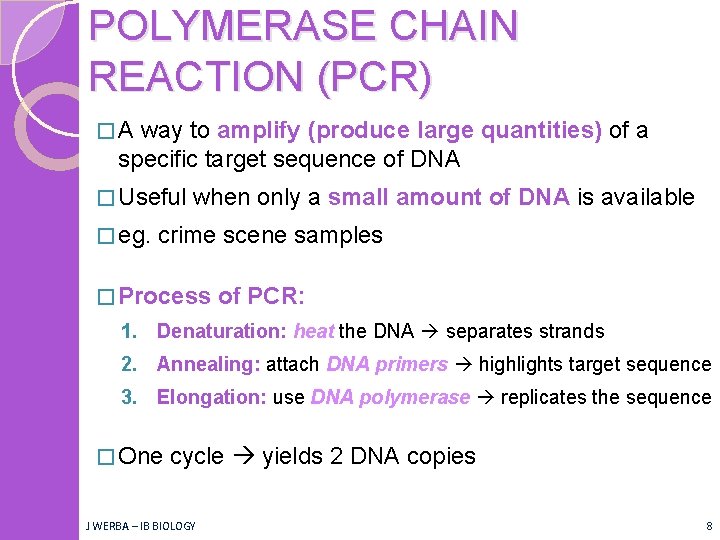 POLYMERASE CHAIN REACTION (PCR)

□ A way to amplify (produce large quantities) of a specific target sequence of DNA

□ Useful when only a small amount of DNA is available

□ eg. crime scene samples

□ Process of PCR:

1. Denaturation: heat the DNA → separates strands
2. Annealing: attach DNA primers → highlights target sequence
3. Elongation: use DNA polymerase → replicates the sequence

□ One cycle → yields 2 DNA copies

J WERBA – IB BIOLOGY

8